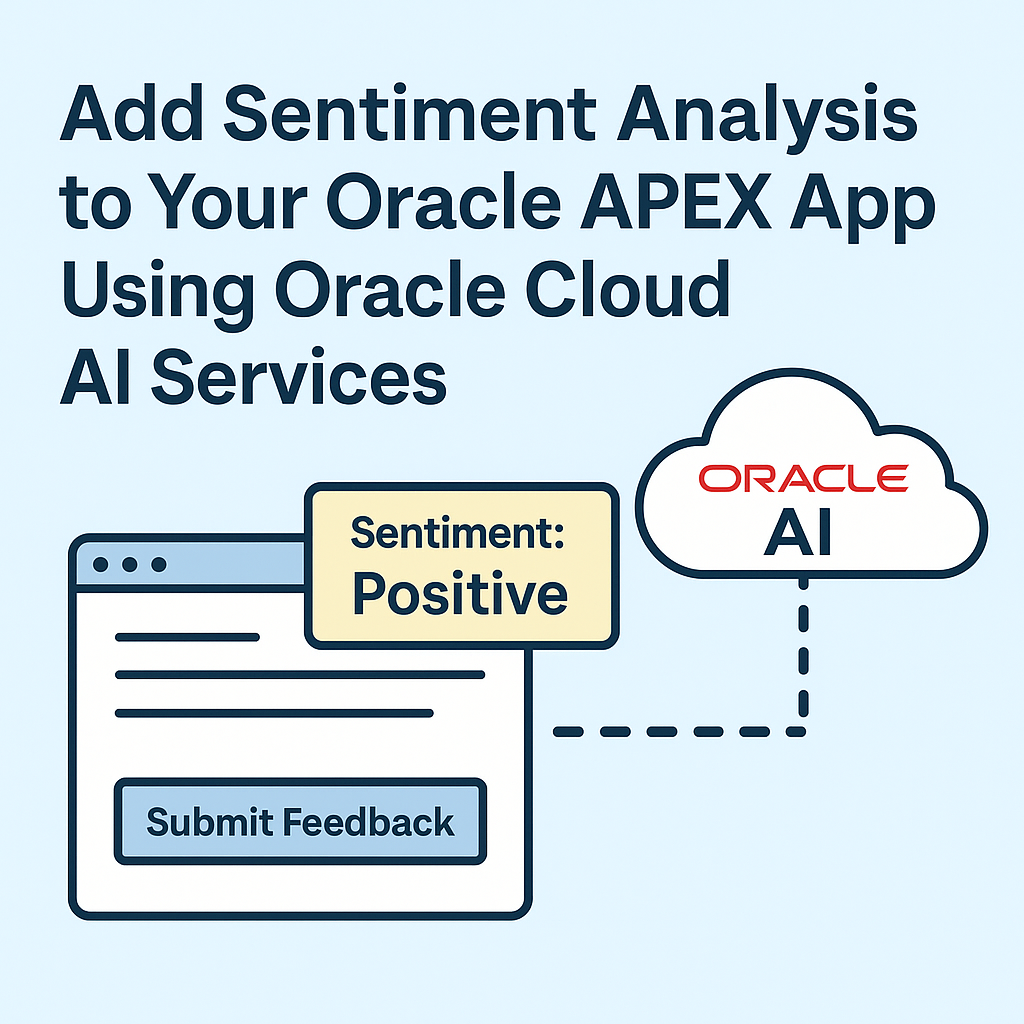 Add Sentiment Analysis to Your Oracle APEX App Using Oracle Cloud AI Services

ORACLE
AI

Sentiment:
Positive

Submit Feedback